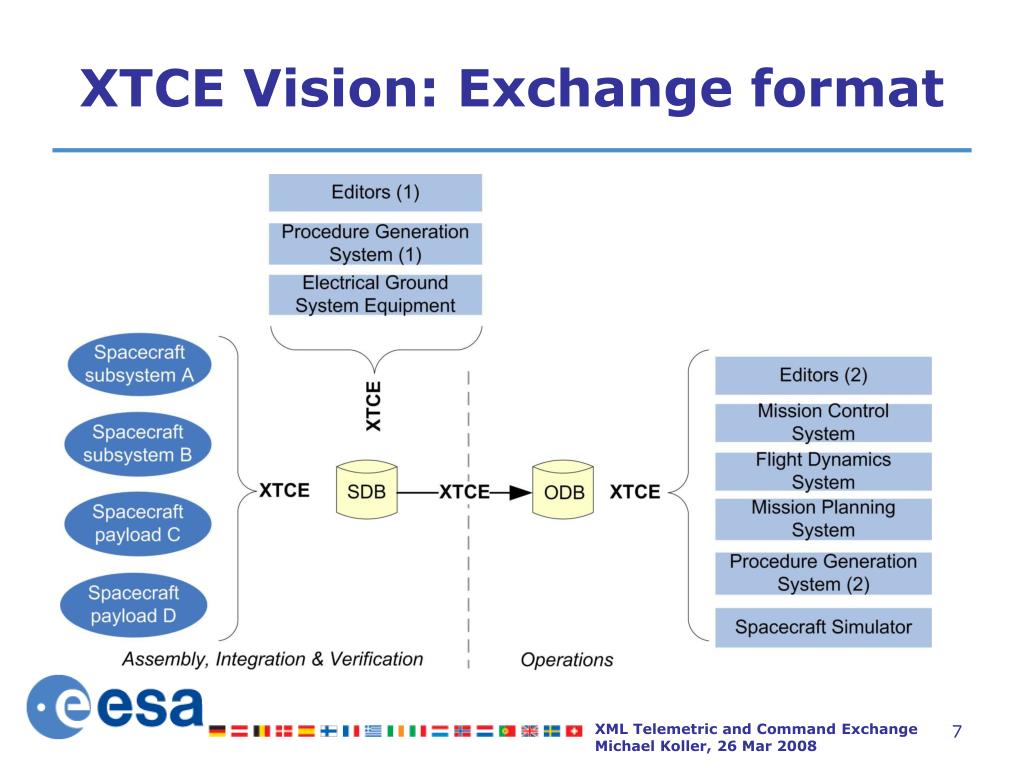 XTCE Vision: Exchange format

Editors (1)

Procedure Generation System (1)

Electrical Ground System Equipment

XTCE

Spacecraft subsystem A

Spacecraft subsystem B

Spacecraft payload C

Spacecraft payload D

XTCE

SDB

XTCE

ODB

XTCE

Editors (2)

Mission Control System

Flight Dynamics System

Mission Planning System

Procedure Generation System (2)

Spacecraft Simulator

Assembly, Integration & Verification

Operations

esa

XML Telemetric and Command Exchange
Michael Koller, 26 Mar 2008

7